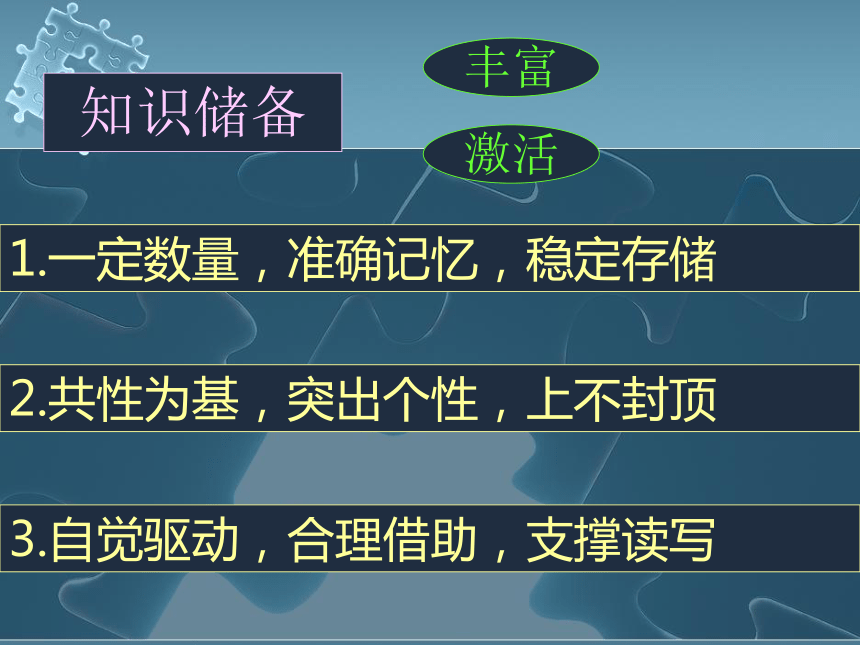 知识储备

丰富

激活

1.一定数量，准确记忆，稳定存储

2.共性为基，突出个性，上不封顶

3.自觉驱动，合理借助，支撑读写